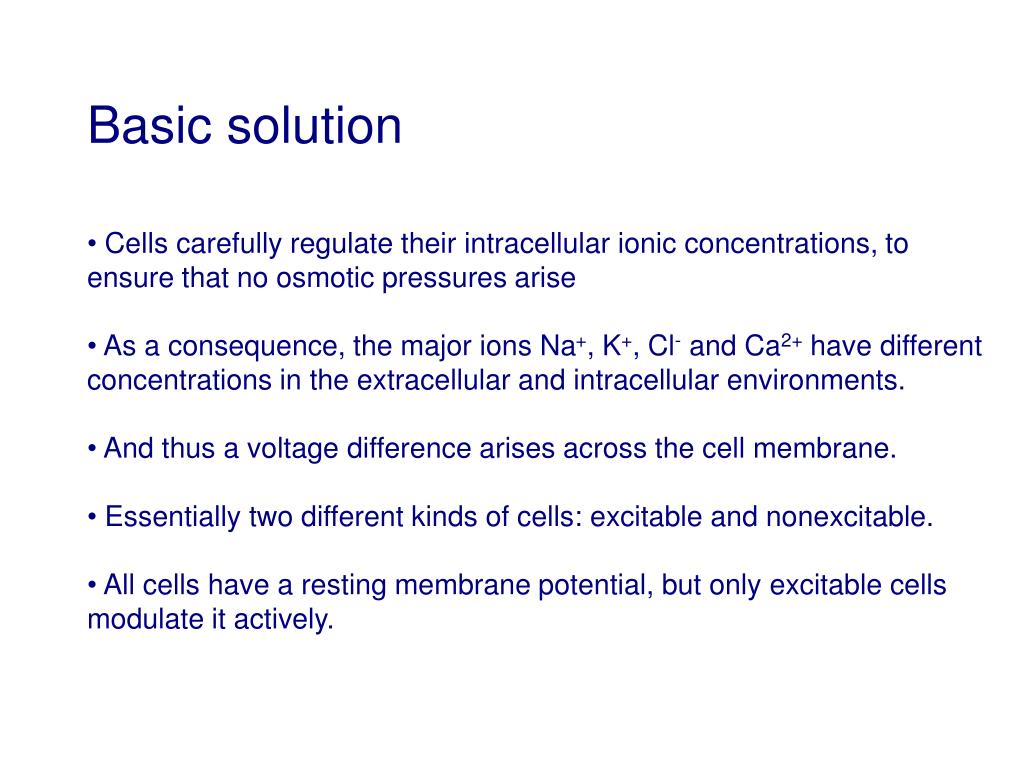 Basic solution

• Cells carefully regulate their intracellular ionic concentrations, to ensure that no osmotic pressures arise

• As a consequence, the major ions $Na^+$, $K^+$, $Cl^-$ and $Ca^{2+}$ have different concentrations in the extracellular and intracellular environments.

• And thus a voltage difference arises across the cell membrane.

• Essentially two different kinds of cells: excitable and nonexcitable.

• All cells have a resting membrane potential, but only excitable cells modulate it actively.